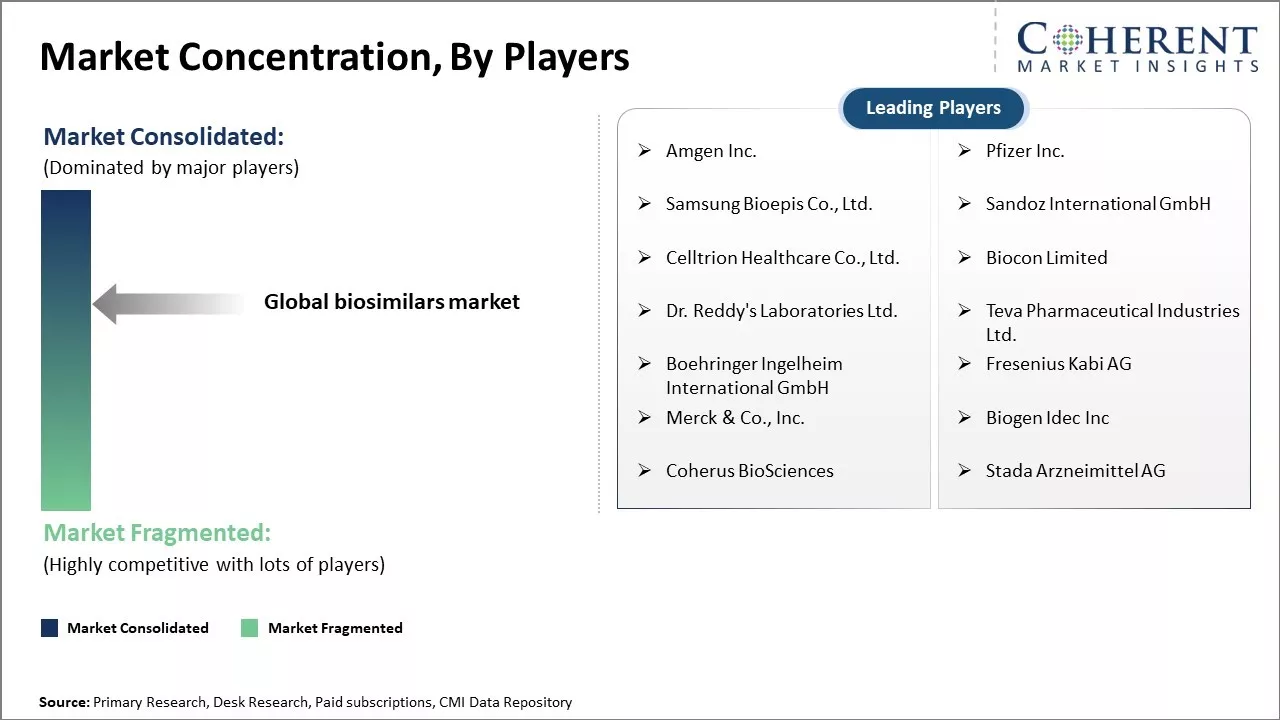 Market Concentration, By Players

COHERENT
MARKET INSIGHTS

Market Consolidated:
(Dominated by major players)

Global biosimilars market

Market Fragmented:
(Highly competitive with lots of players)

Market Consolidated
Market Fragmented

Leading Players

➢ Amgen Inc.
➢ Samsung Bioepis Co., Ltd.
➢ Celltrion Healthcare Co., Ltd.
➢ Dr. Reddy's Laboratories Ltd.
➢ Boehringer Ingelheim International GmbH
➢ Merck & Co., Inc.
➢ Coherus BioSciences

➢ Pfizer Inc.
➢ Sandoz International GmbH
➢ Biocon Limited
➢ Teva Pharmaceutical Industries Ltd.
➢ Fresenius Kabi AG
➢ Biogen Idec Inc
➢ Stada Arzneimittel AG

Source: Primary Research, Desk Research, Paid subscriptions, CMI Data Repository